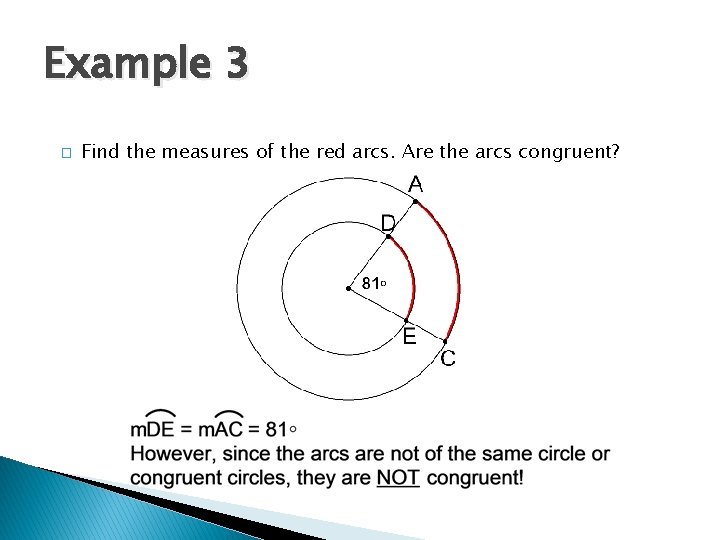 Example 3

□ Find the measures of the red arcs. Are the arcs congruent?

A

D

$81^\circ$

E

C

$m\overset{\frown}{DE} = m\overset{\frown}{AC} = 81^\circ$

However, since the arcs are not of the same circle or congruent circles, they are NOT congruent!